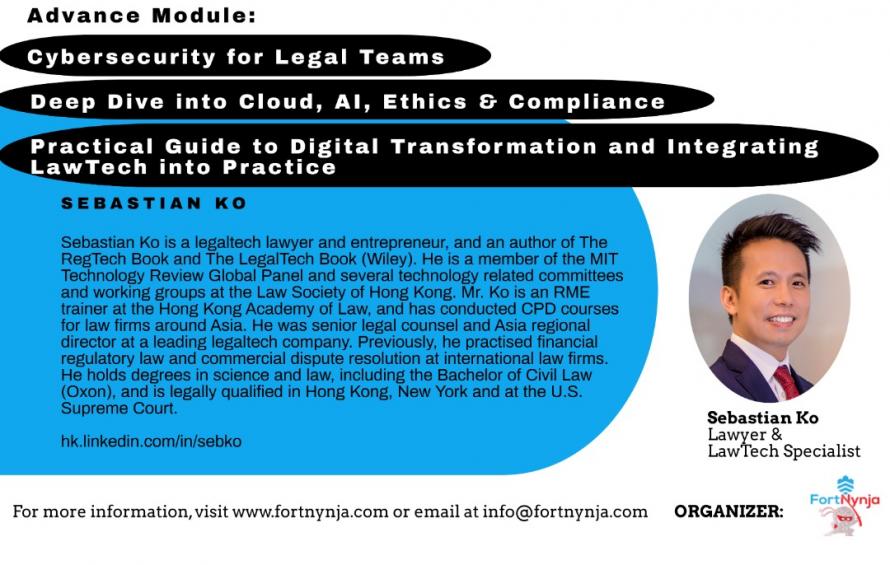 Advance Module:

Cybersecurity for Legal Teams

Deep Dive into Cloud, AI, Ethics & Compliance

Practical Guide to Digital Transformation and Integrating LawTech into Practice

SEBASTIAN KO

Sebastian Ko is a legaltech lawyer and entrepreneur, and an author of The RegTech Book and The LegalTech Book (Wiley). He is a member of the MIT Technology Review Global Panel and several technology related committees and working groups at the Law Society of Hong Kong. Mr. Ko is an RME trainer at the Hong Kong Academy of Law, and has conducted CPD courses for law firms around Asia. He was senior legal counsel and Asia regional director at a leading legaltech company. Previously, he practised financial regulatory law and commercial dispute resolution at international law firms. He holds degrees in science and law, including the Bachelor of Civil Law (Oxon), and is legally qualified in Hong Kong, New York and at the U.S. Supreme Court.

hk.linkedin.com/in/sebko

Sebastian Ko
Lawyer &
LawTech Specialist

For more information, visit www.fortnynja.com or email at info@fortnynja.com

ORGANIZER:

FortNynja